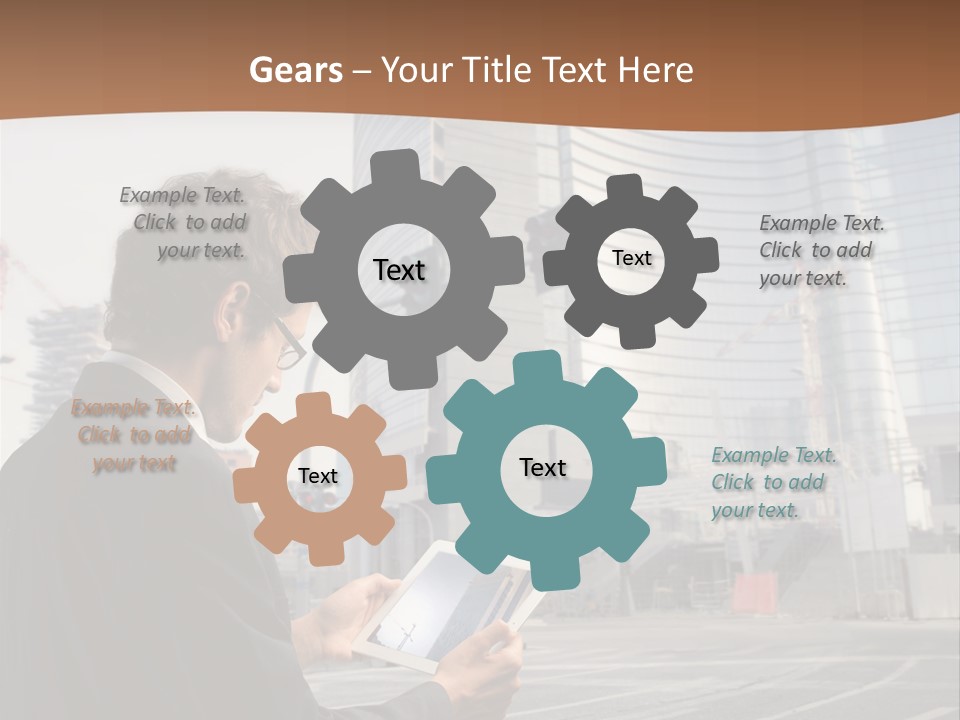 Gears – Your Title Text Here

Example Text. Click to add your text.

Text

Text

Example Text. Click to add your text.

Example Text. Click to add your text

Text

Text

Example Text. Click to add your text.